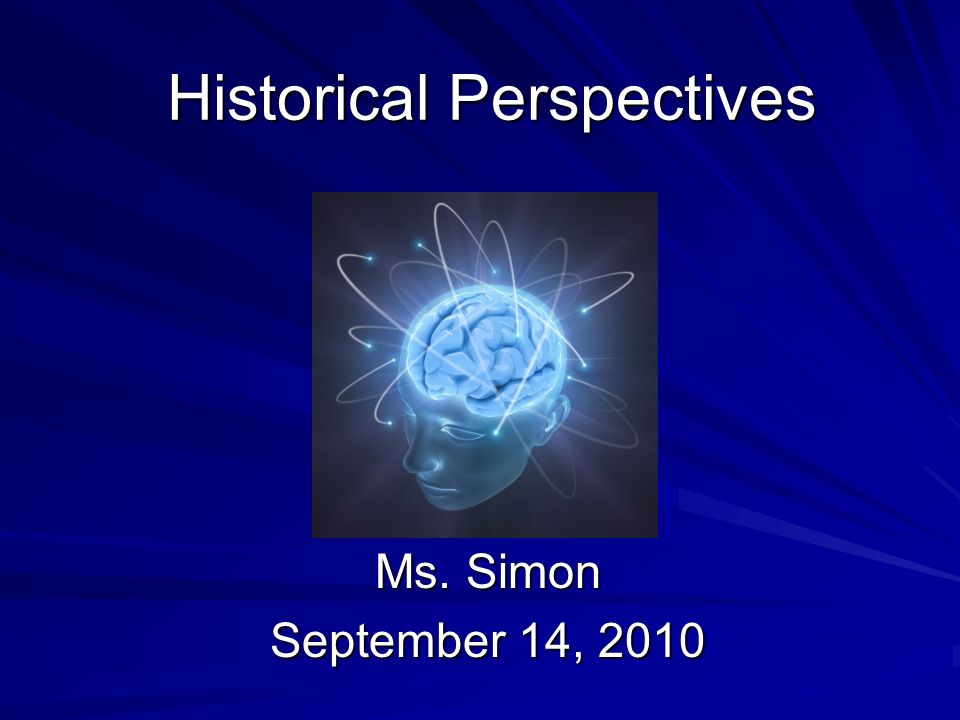 Historical Perspectives

Ms. Simon
September 14, 2010